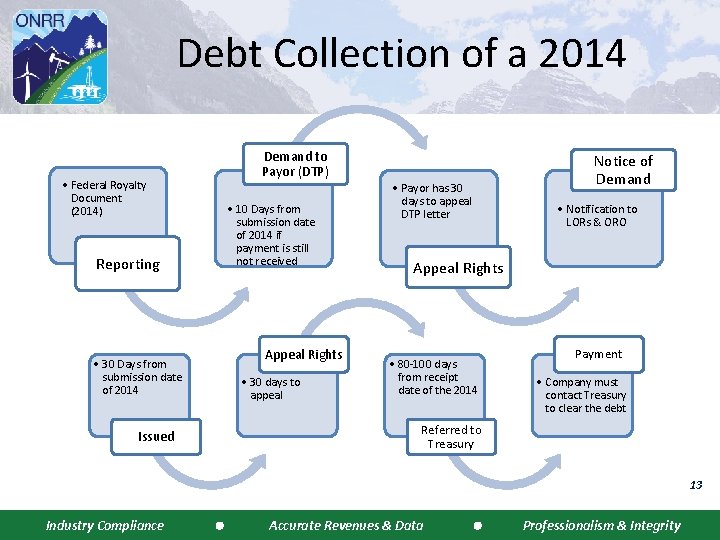 ONRR

Debt Collection of a 2014

• Federal Royalty Document (2014)

Reporting

Demand to Payor (DTP)

• 10 Days from submission date of 2014 if payment is still not received

• Payor has 30 days to appeal DTP letter

Appeal Rights

Notice of Demand

• Notification to LORs & ORO

• 30 Days from submission date of 2014

Issued

Appeal Rights

• 30 days to appeal

• 80-100 days from receipt date of the 2014

Referred to Treasury

Payment

• Company must contact Treasury to clear the debt

13

Industry Compliance • Accurate Revenues & Data • Professionalism & Integrity